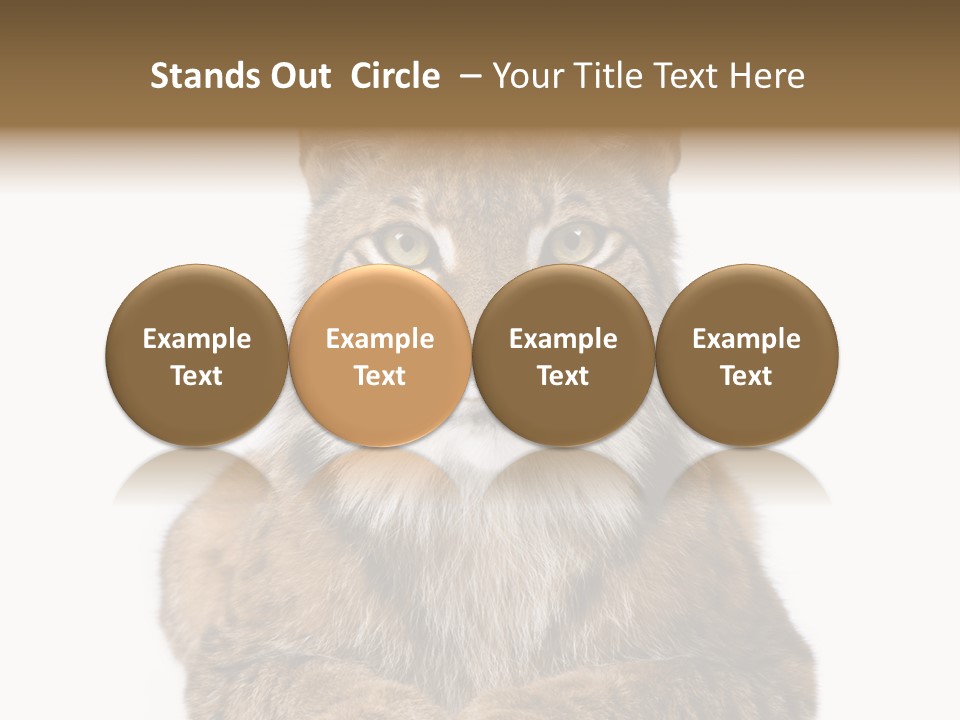 Stands Out  Circle  – Your Title Text Here

Example Text

Example Text

Example Text

Example Text